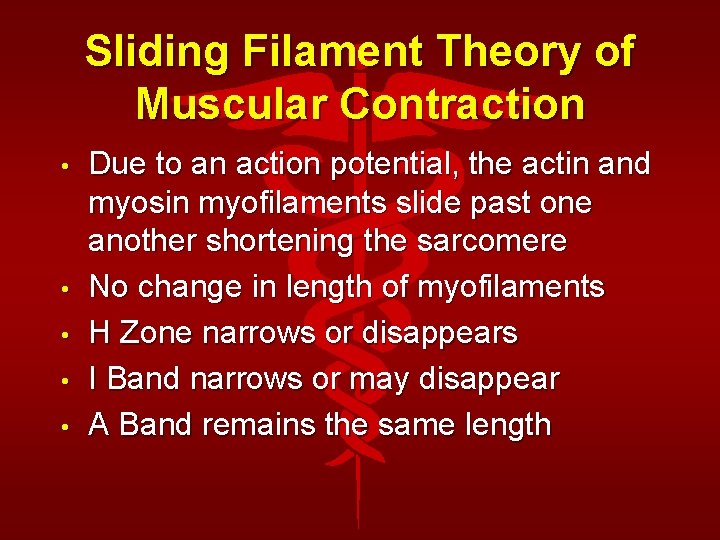 Sliding Filament Theory of Muscular Contraction

• Due to an action potential, the actin and myosin myofilaments slide past one another shortening the sarcomere
• No change in length of myofilaments
• H Zone narrows or disappears
• I Band narrows or may disappear
• A Band remains the same length